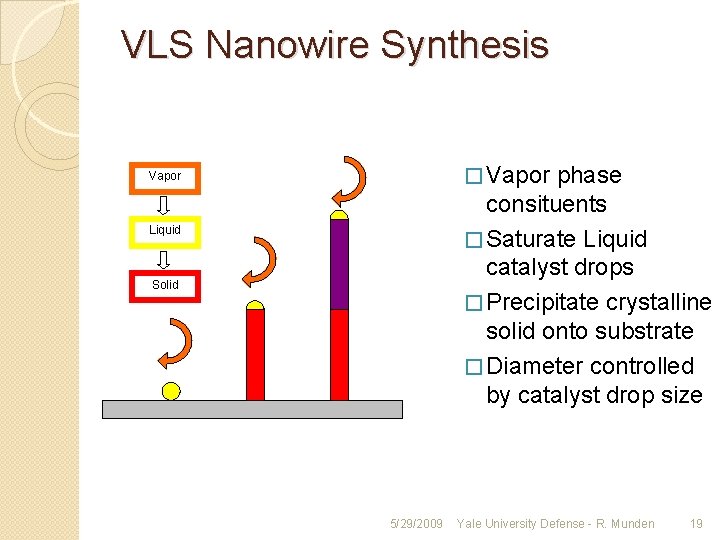 VLS Nanowire Synthesis

Vapor

Liquid

Solid

□ Vapor phase consituents
□ Saturate Liquid catalyst drops
□ Precipitate crystalline solid onto substrate
□ Diameter controlled by catalyst drop size

5/29/2009 Yale University Defense - R. Munden 19